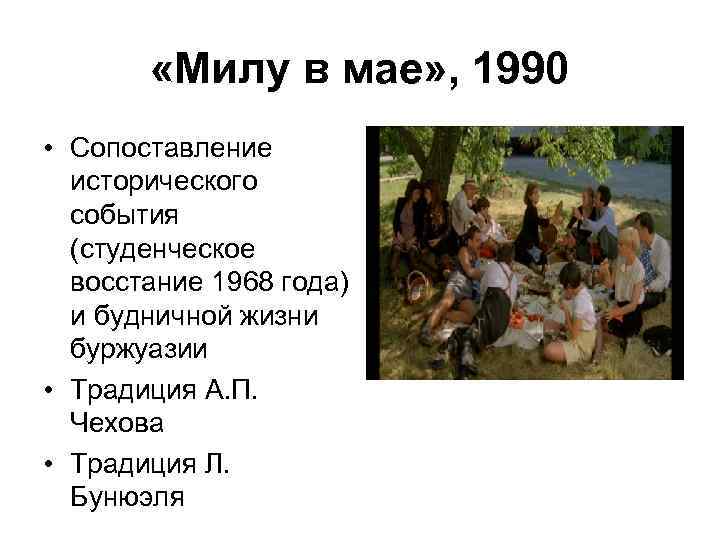 «Милу в мае», 1990

• Сопоставление исторического события (студенческое восстание 1968 года) и будничной жизни буржуазии
• Традиция А.П. Чехова
• Традиция Л. Бунюэля